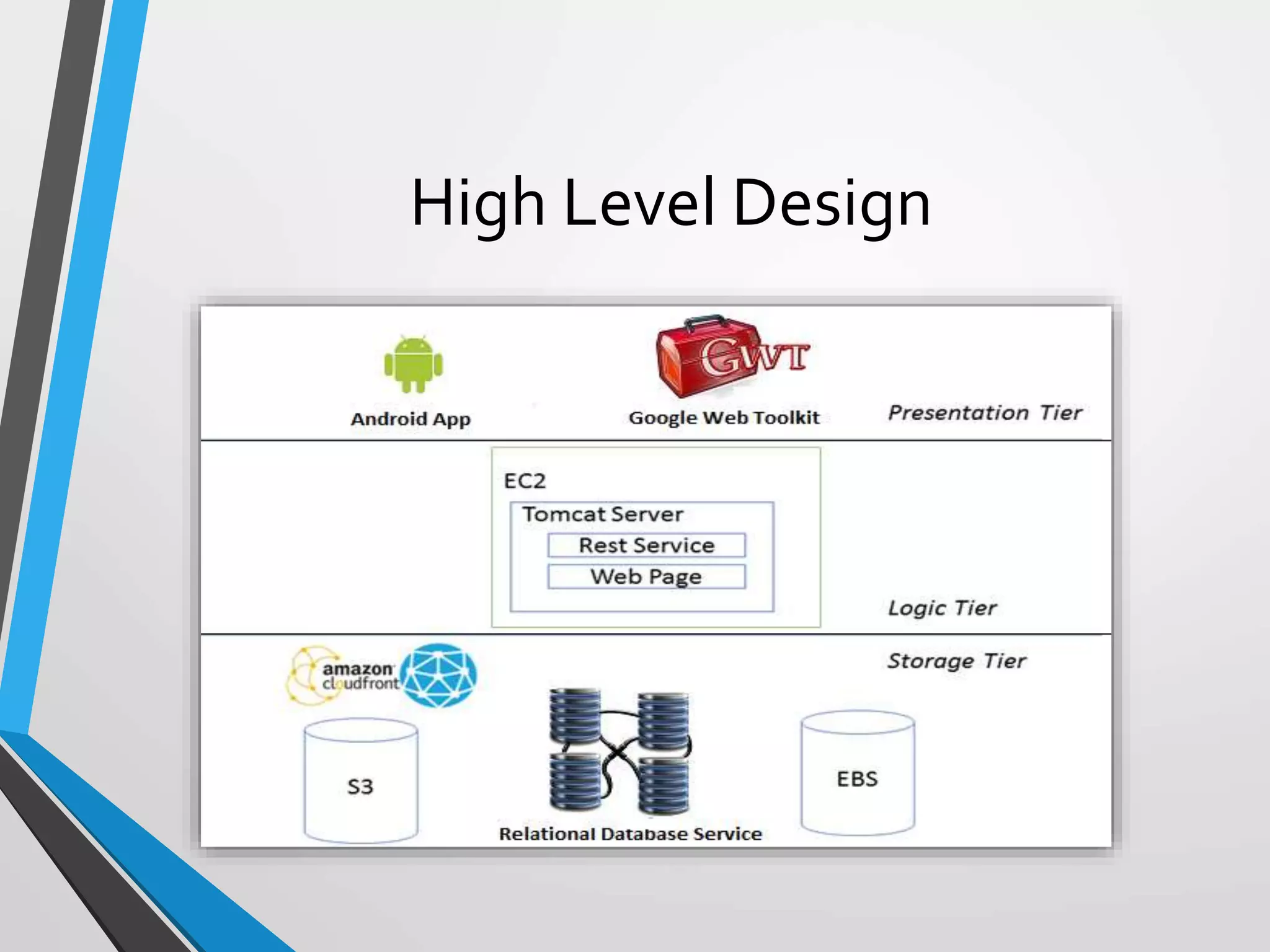 High Level Design

GWT

Android App

Google Web Toolkit

Presentation Tier

EC2

Tomcat Server

Rest Service

Web Page

Logic Tier

amazon cloudfront

Storage Tier

S3

Relational Database Service

EBS